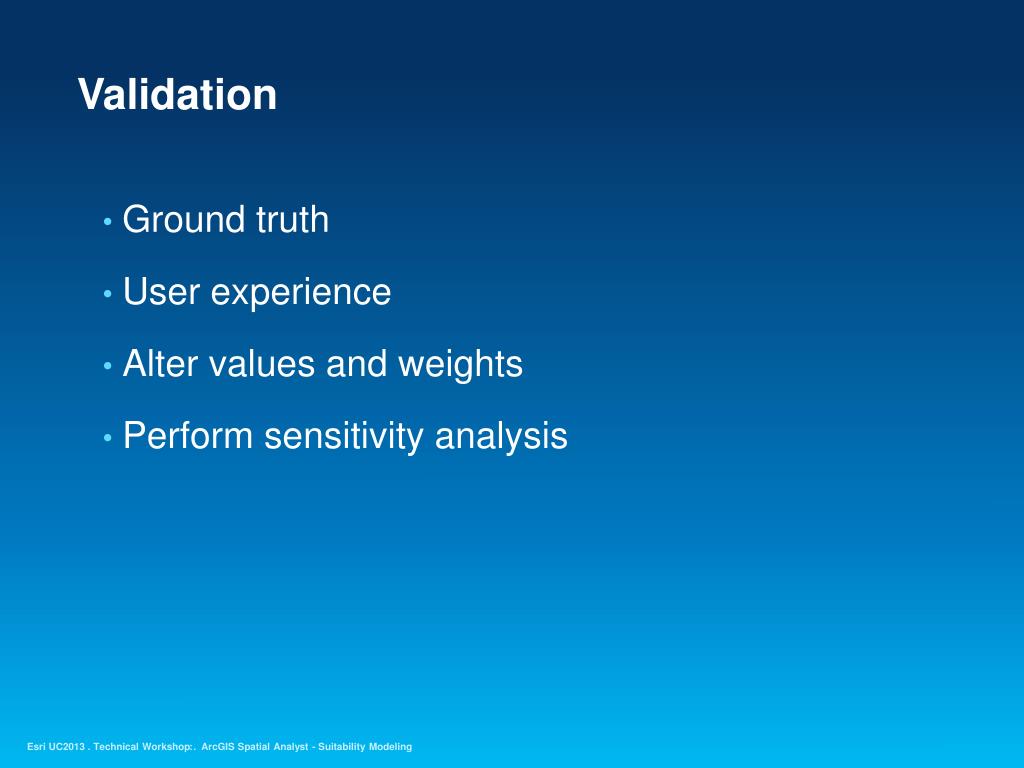 Validation

• Ground truth
• User experience
• Alter values and weights
• Perform sensitivity analysis

Esri UC2013 . Technical Workshop:. ArcGIS Spatial Analyst - Suitability Modeling